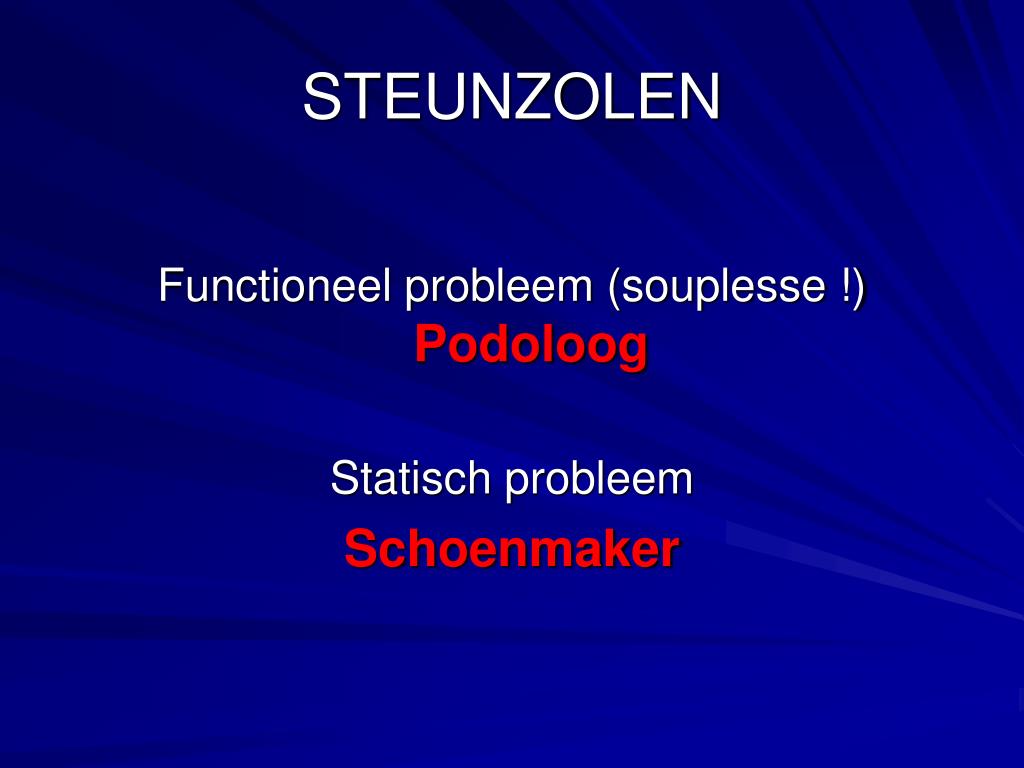 STEUNZOLEN

Functioneel probleem (souplesse !)
Podoloog

Statisch probleem
Schoenmaker